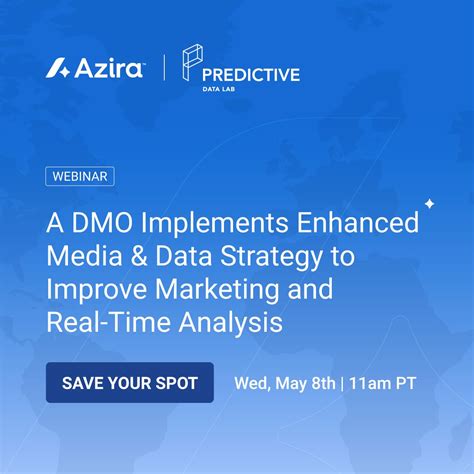 Azira | PREDICTIVE DATA LAB

WEBINAR

A DMO Implements Enhanced Media & Data Strategy to Improve Marketing and Real-Time Analysis

SAVE YOUR SPOT

Wed, May 8th | 11am PT